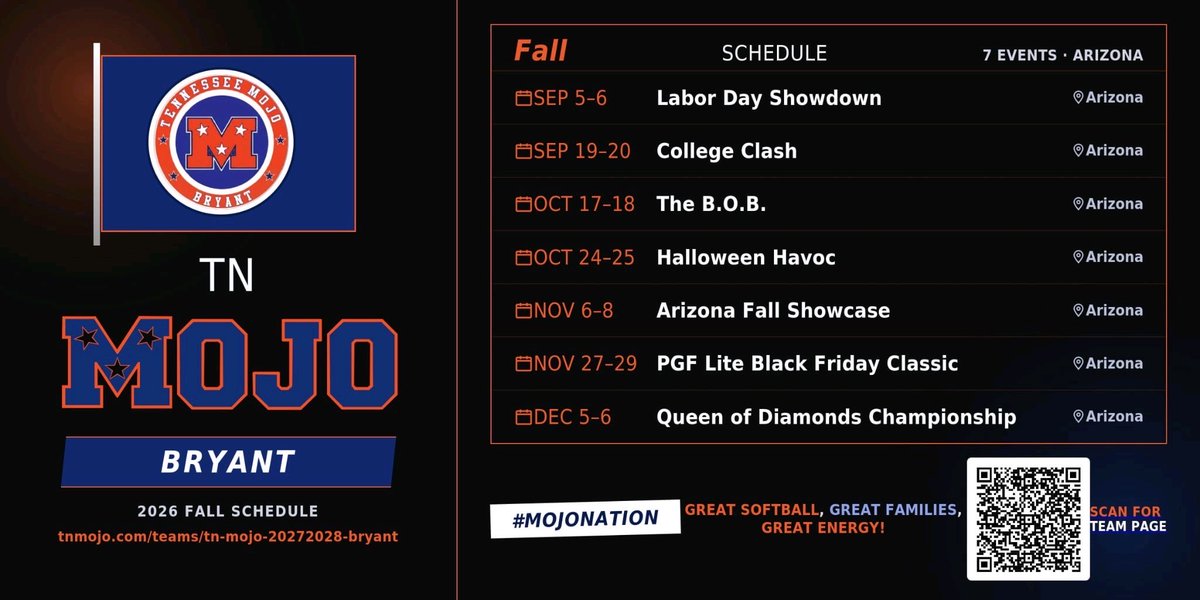 TENNESSEE MOJO
M
BRYANT

TN

MOJO

BRYANT

2026 FALL SCHEDULE

tnmojo.com/teams/tn-mojo-20272028-bryant

Fall SCHEDULE 7 EVENTS · ARIZONA

SEP 5–6 Labor Day Showdown Arizona

SEP 19–20 College Clash Arizona

OCT 17–18 The B.O.B. Arizona

OCT 24–25 Halloween Havoc Arizona

NOV 6–8 Arizona Fall Showcase Arizona

NOV 27–29 PGF Lite Black Friday Classic Arizona

DEC 5–6 Queen of Diamonds Championship Arizona

#MOJONATION

GREAT SOFTBALL, GREAT FAMILIES, GREAT ENERGY!

SCAN FOR TEAM PAGE